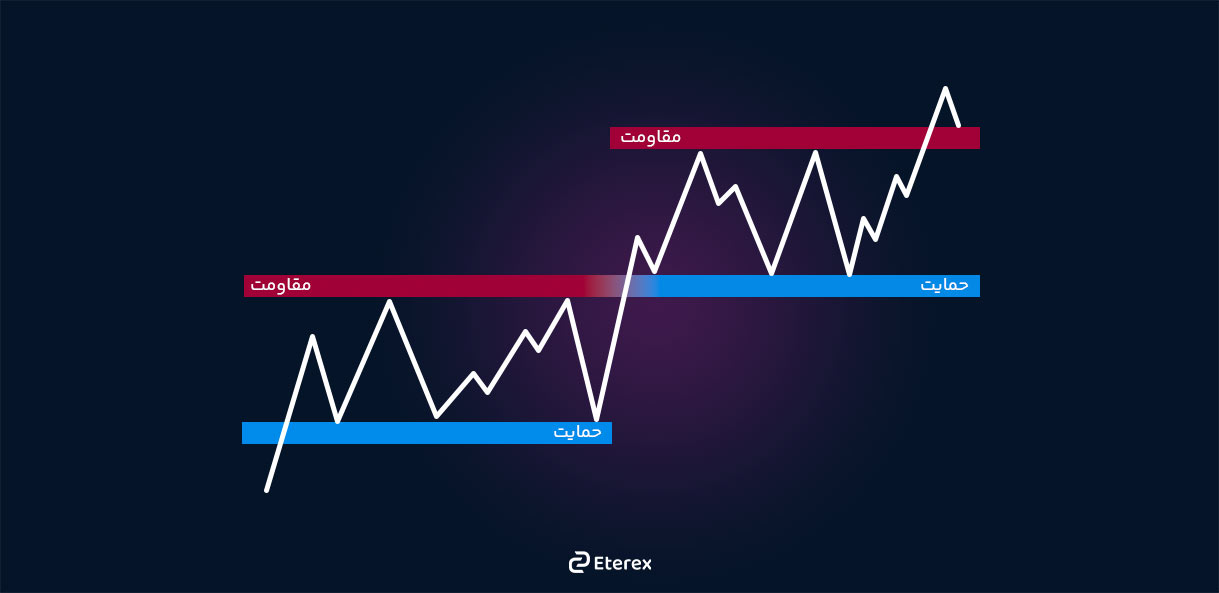 مقاومت

مقاومت

حمایت

حمایت

Eterex